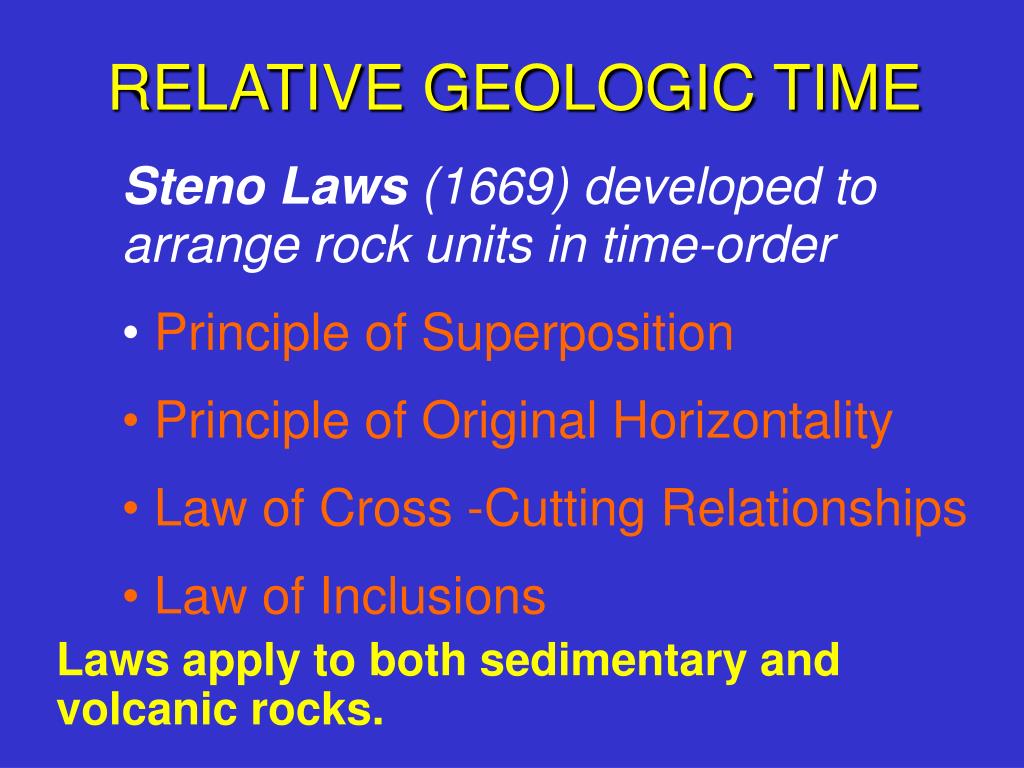 RELATIVE GEOLOGIC TIME

Steno Laws (1669) developed to arrange rock units in time-order

• Principle of Superposition

• Principle of Original Horizontality

• Law of Cross -Cutting Relationships

• Law of Inclusions

Laws apply to both sedimentary and volcanic rocks.